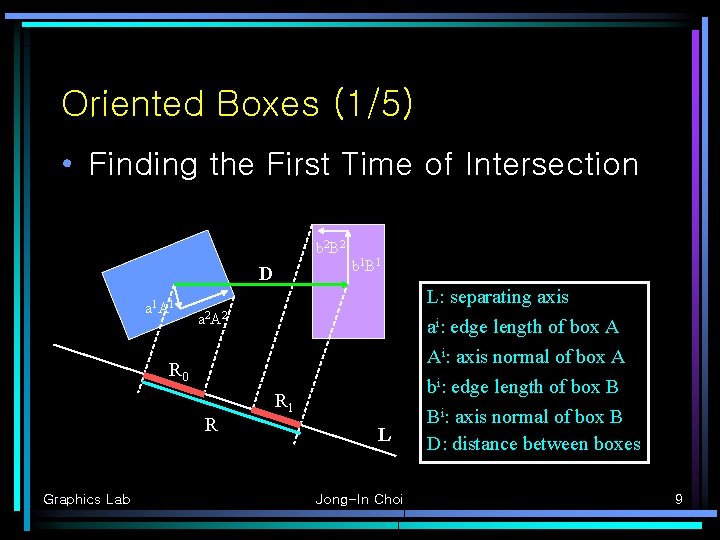 Oriented Boxes (1/5)

• Finding the First Time of Intersection

$b^2B^2$

$b^1B^1$

D

$a^1A^1$

$a^2A^2$

$R_0$

$R_1$

R

L

L: separating axis
$a^i$: edge length of box A
$A^i$: axis normal of box A
$b^i$: edge length of box B
$B^i$: axis normal of box B
D: distance between boxes

Graphics Lab

Jong-In Choi

9